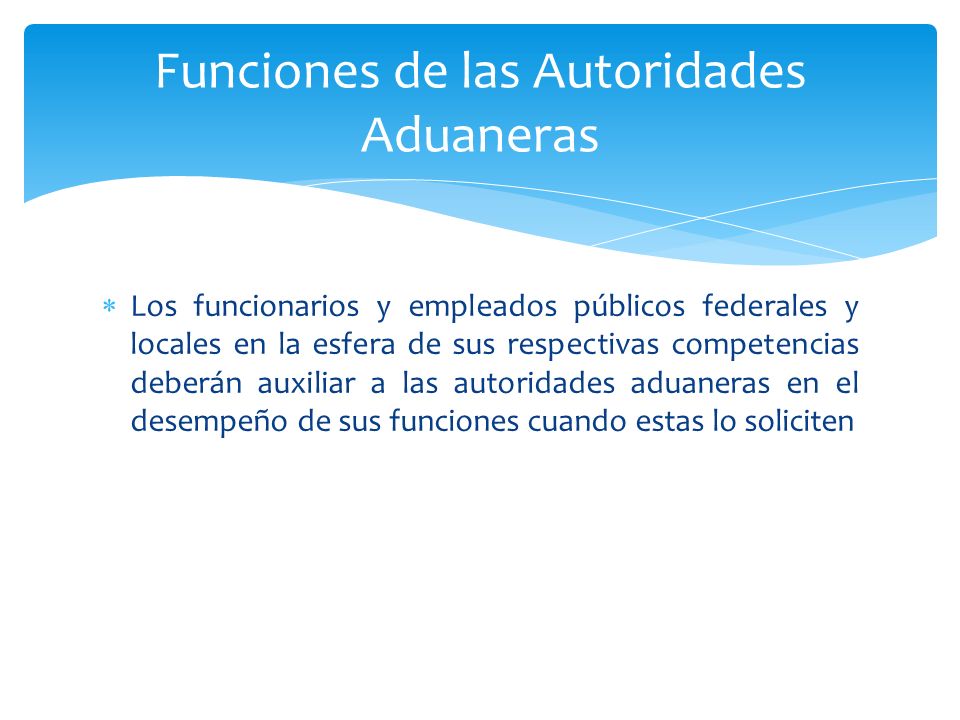 Funciones de las Autoridades Aduaneras

* Los funcionarios y empleados públicos federales y locales en la esfera de sus respectivas competencias deberán auxiliar a las autoridades aduaneras en el desempeño de sus funciones cuando estas lo soliciten